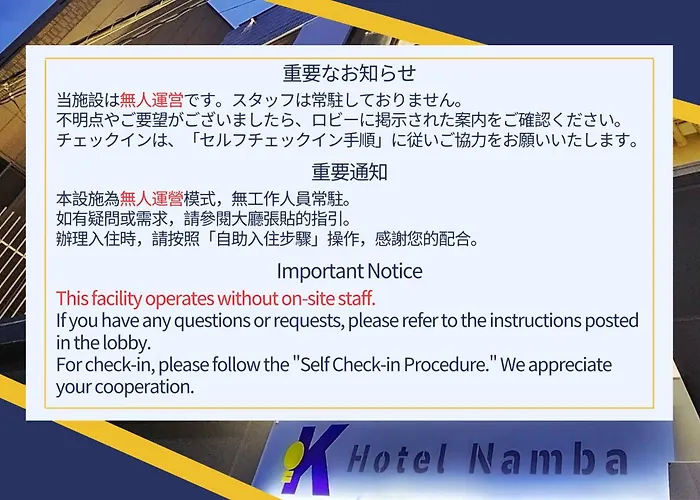 重要なお知らせ

当施設は無人運営です。スタッフは常駐しておりません。
不明点やご要望がございましたら、ロビーに掲示された案内をご確認ください。
チェックインは、「セルフチェックイン手順」に従いご協力をお願いいたします。

重要通知

本設施為無人運營模式，無工作人員常駐。
如有疑問或需求，請參閱大廳張貼的指引。
辦理入住時，請按照「自助入住步驟」操作，感謝您的配合。

Important Notice

This facility operates without on-site staff.
If you have any questions or requests, please refer to the instructions posted in the lobby.
For check-in, please follow the "Self Check-in Procedure." We appreciate your cooperation.

K Hotel Namba